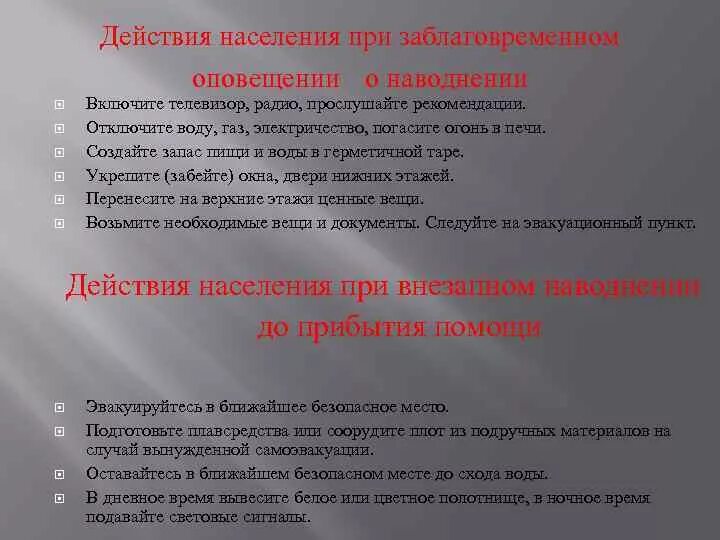 Действия населения при заблаговременном оповещении о наводнении

Включите телевизор, радио, прослушайте рекомендации.
Отключите воду, газ, электричество, погасите огонь в печи.
Создайте запас пищи и воды в герметичной таре.
Укрепите (забейте) окна, двери нижних этажей.
Перенесите на верхние этажи ценные вещи.
Возьмите необходимые вещи и документы. Следуйте на эвакуационный пункт.

Действия населения при внезапном наводнении до прибытия помощи

Эвакуируйтесь в ближайшее безопасное место.
Подготовьте плавсредства или соорудите плот из подручных материалов на случай вынужденной самоэвакуации.
Оставайтесь в ближайшем безопасном месте до схода воды.
В дневное время вывесите белое или цветное полотнище, в ночное время подавайте световые сигналы.